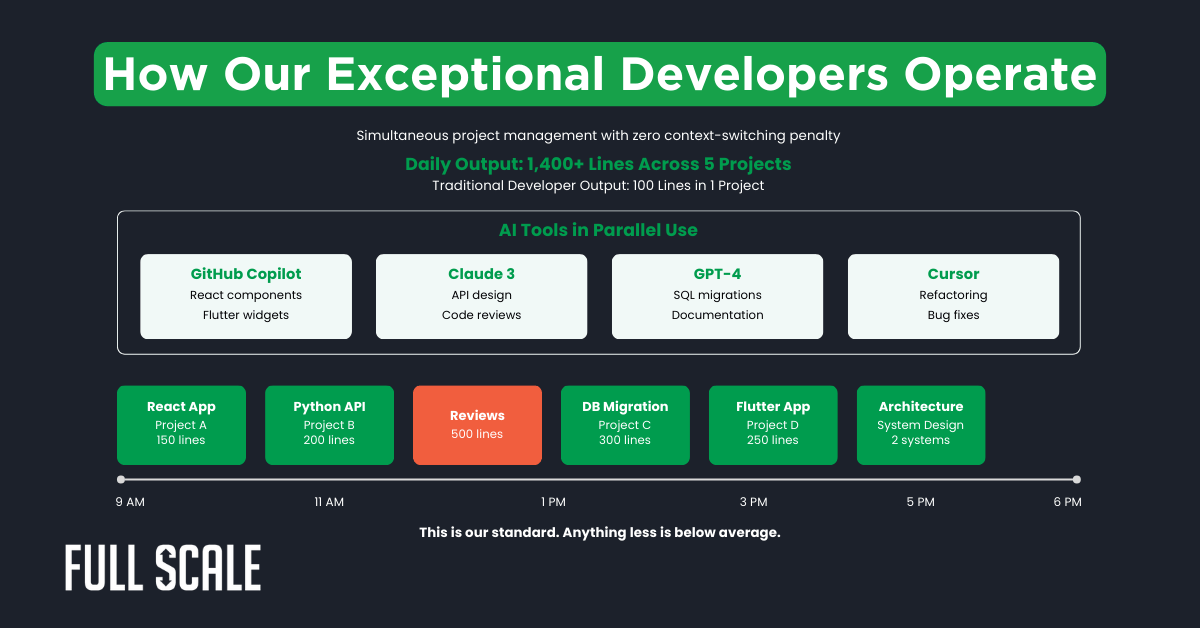 How Our Exceptional Developers Operate

Simultaneous project management with zero context-switching penalty

Daily Output: 1,400+ Lines Across 5 Projects
Traditional Developer Output: 100 Lines in 1 Project

AI Tools in Parallel Use

GitHub Copilot
React components
Flutter widgets

Claude 3
API design
Code reviews

GPT-4
SQL migrations
Documentation

Cursor
Refactoring
Bug fixes

React App
Project A
150 lines

Python API
Project B
200 lines

Reviews
500 lines

DB Migration
Project C
300 lines

Flutter App
Project D
250 lines

Architecture
System Design
2 systems

9 AM
11 AM
1 PM
3 PM
5 PM
6 PM

This is our standard. Anything less is below average.

FULL SCALE